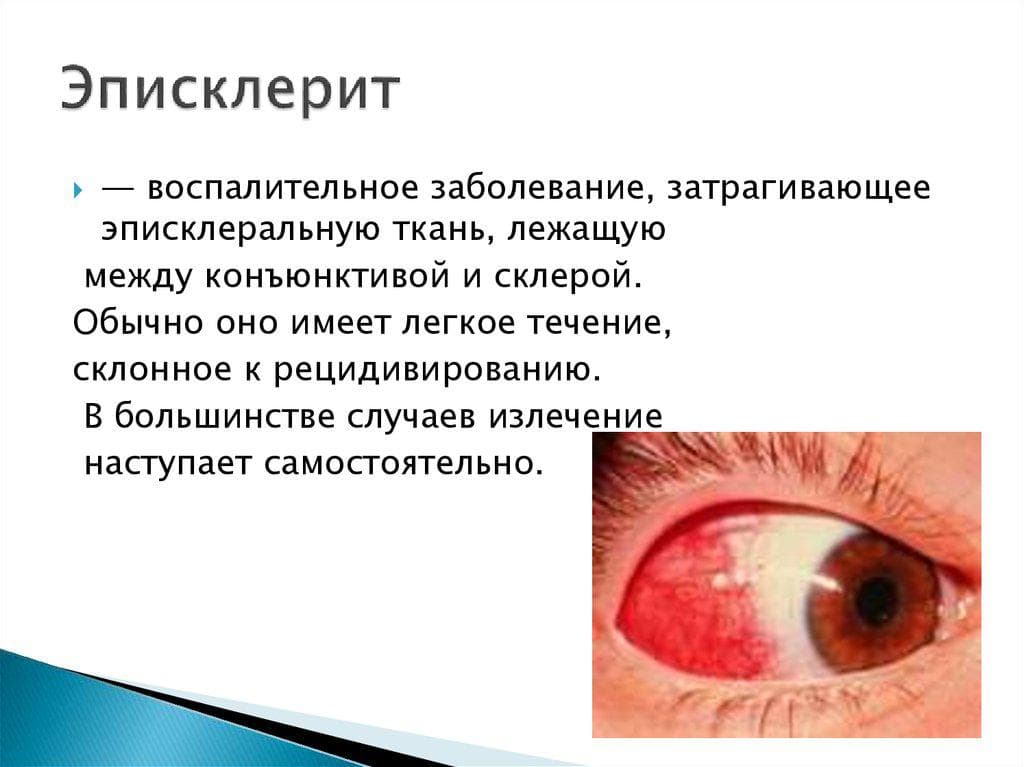 Эписклерит

— воспалительное заболевание, затрагивающее эписклеральную ткань, лежащую между конъюнктивой и склерой. Обычно оно имеет легкое течение, склонное к рецидивированию. В большинстве случаев излечение наступает самостоятельно.